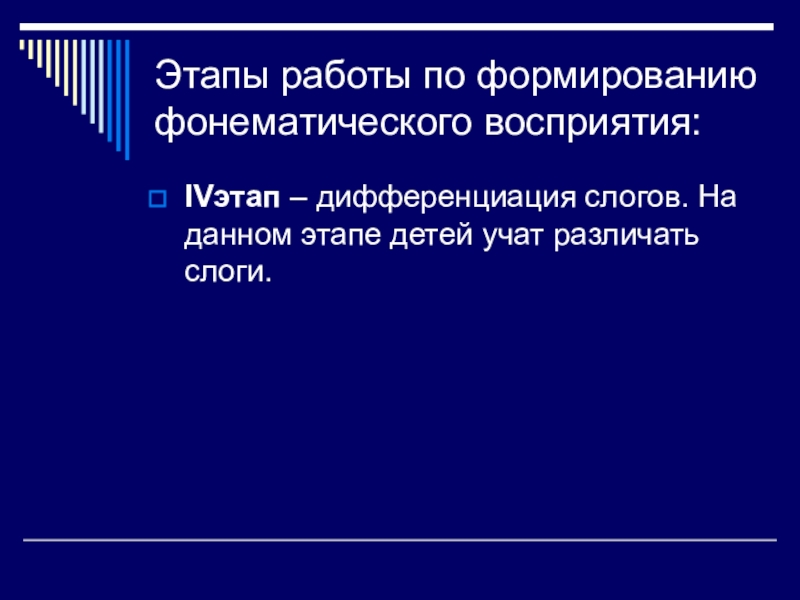 Этапы работы по формированию фонематического восприятия:

IVэтап – дифференциация слогов. На данном этапе детей учат различать слоги.